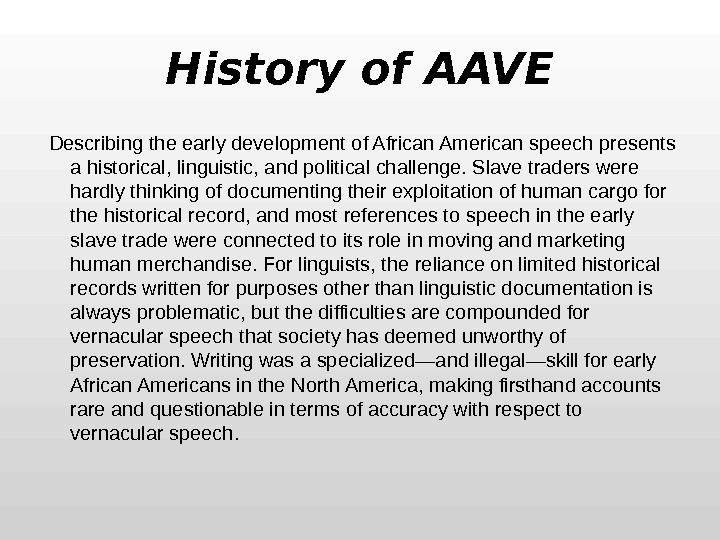 History of AAVE

Describing the early development of African American speech presents a historical, linguistic, and political challenge. Slave traders were hardly thinking of documenting their exploitation of human cargo for the historical record, and most references to speech in the early slave trade were connected to its role in moving and marketing human merchandise. For linguists, the reliance on limited historical records written for purposes other than linguistic documentation is always problematic, but the difficulties are compounded for vernacular speech that society has deemed unworthy of preservation. Writing was a specialized—and illegal—skill for early African Americans in the North America, making firsthand accounts rare and questionable in terms of accuracy with respect to vernacular speech.